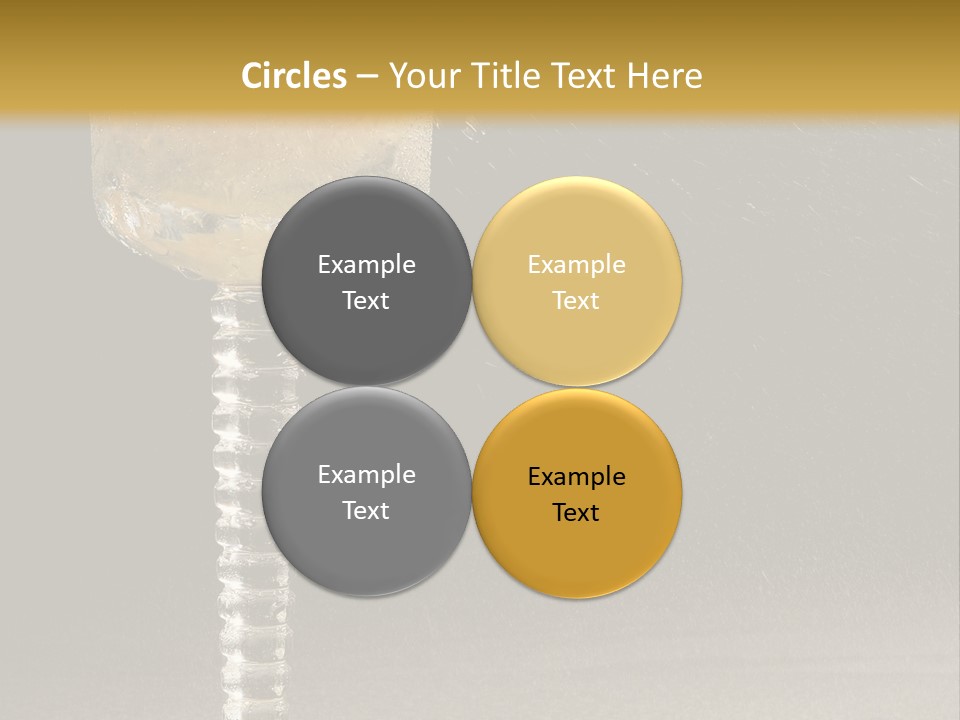 Circles – Your Title Text Here

Example Text

Example Text

Example Text

Example Text